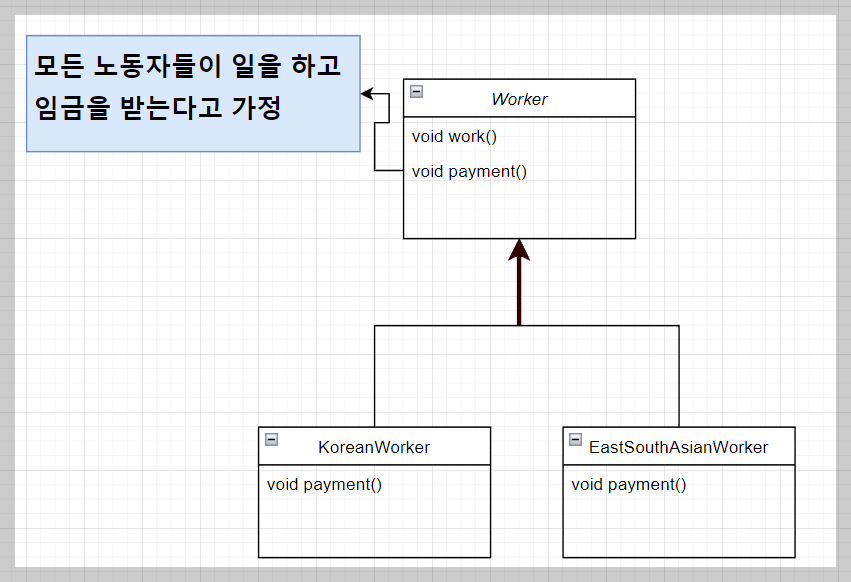 모든 노동자들이 일을 하고 임금을 받는다고 가정

Worker

void work()

void payment()

KoreanWorker

void payment()

EastSouthAsianWorker

void payment()